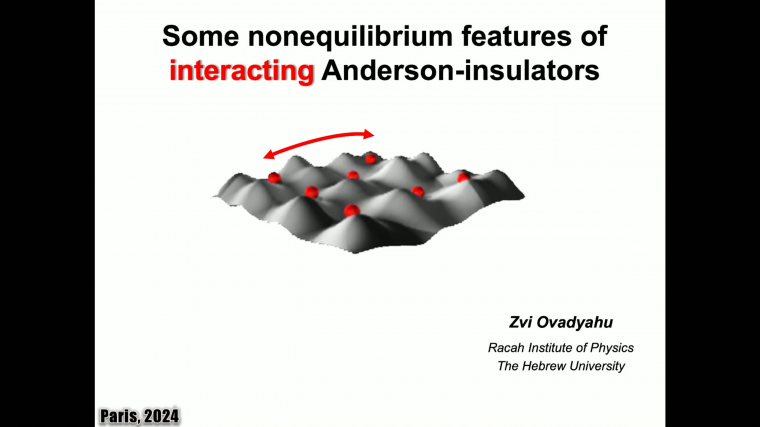 Some nonequilibrium features of interacting Anderson-insulators

Zvi Ovadyahu

Racah Institute of Physics
The Hebrew University

Paris, 2024